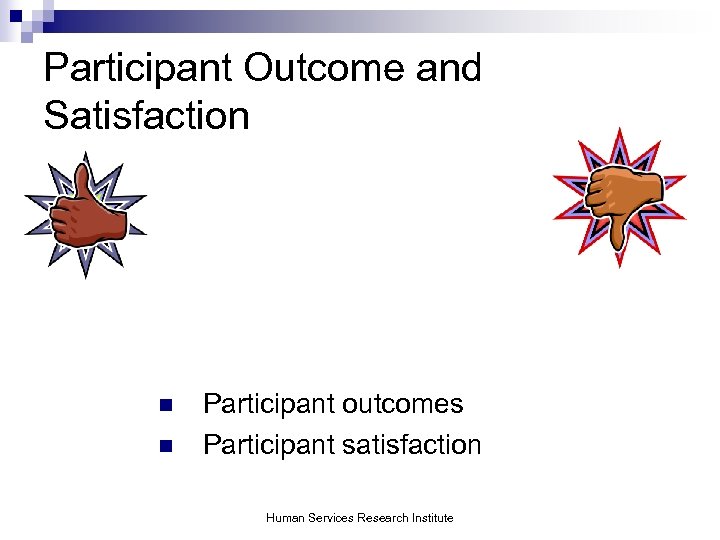 Participant Outcome and Satisfaction

- Participant outcomes
- Participant satisfaction

Human Services Research Institute